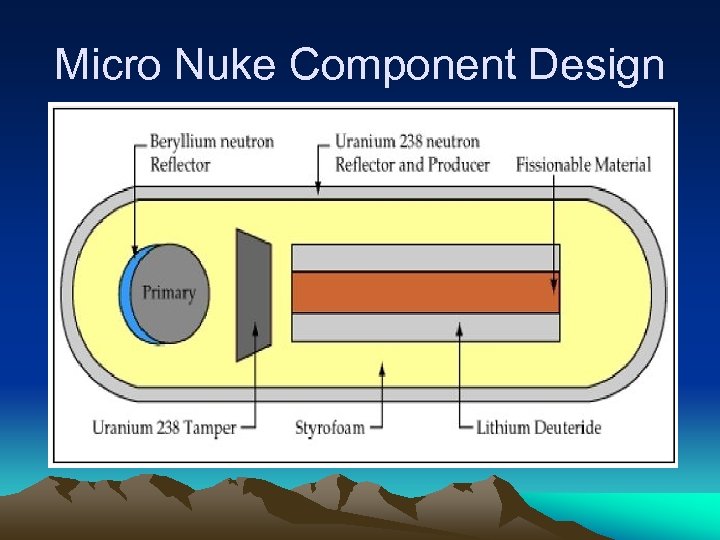 Micro Nuke Component Design

Beryllium neutron Reflector

Uranium 238 neutron Reflector and Producer

Fissionable Material

Primary

Uranium 238 Tamper

Styrofoam

Lithium Deuteride